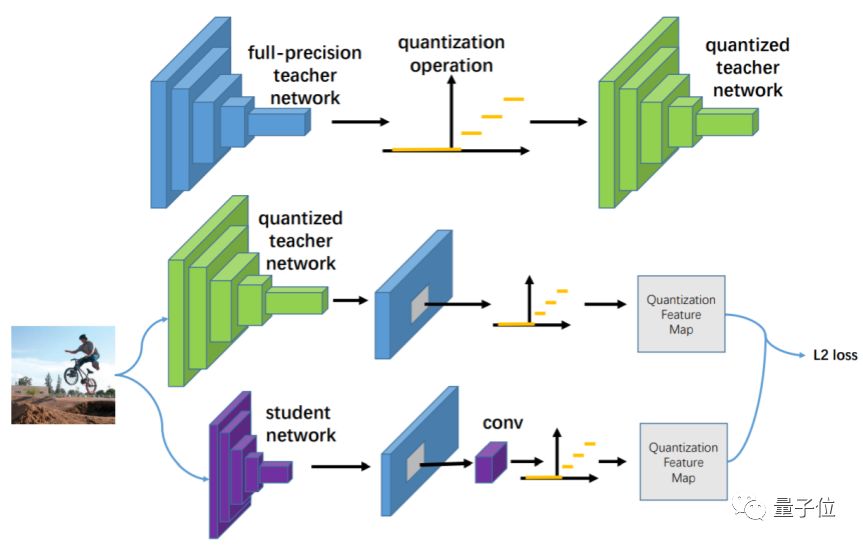 full-precision teacher network

quantization operation

quantized teacher network

quantized teacher network

Quantization Feature Map

L2 loss

student network

conv

Quantization Feature Map

量子位